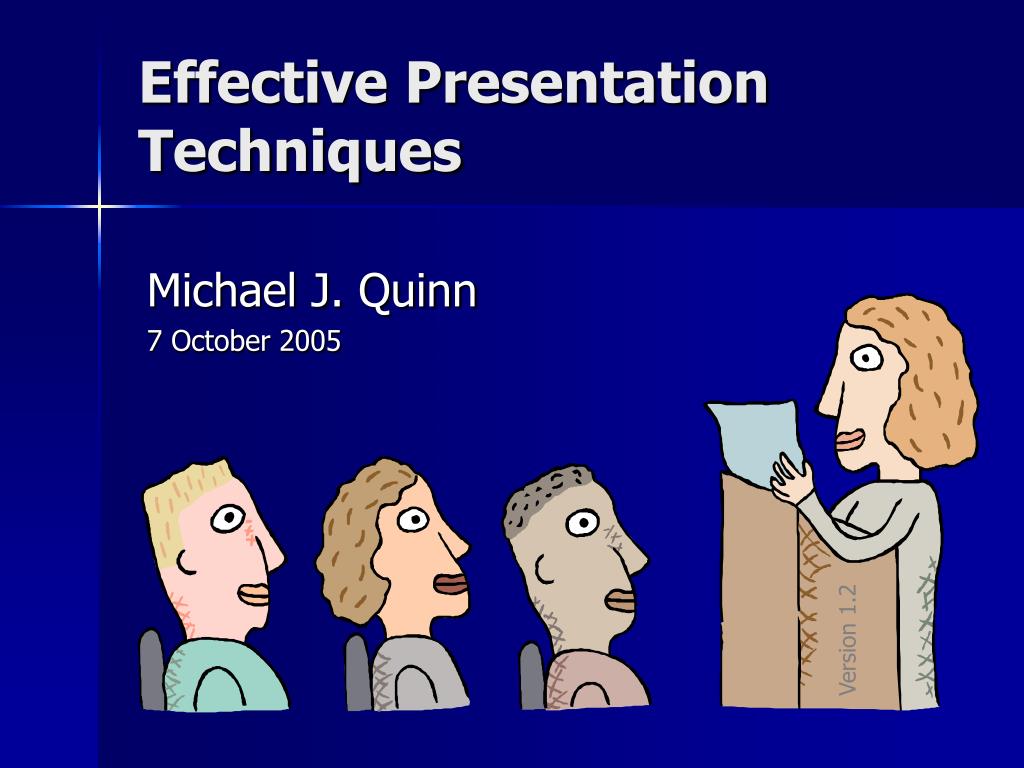 Effective Presentation Techniques

Michael J. Quinn

7 October 2005

Version 1.2